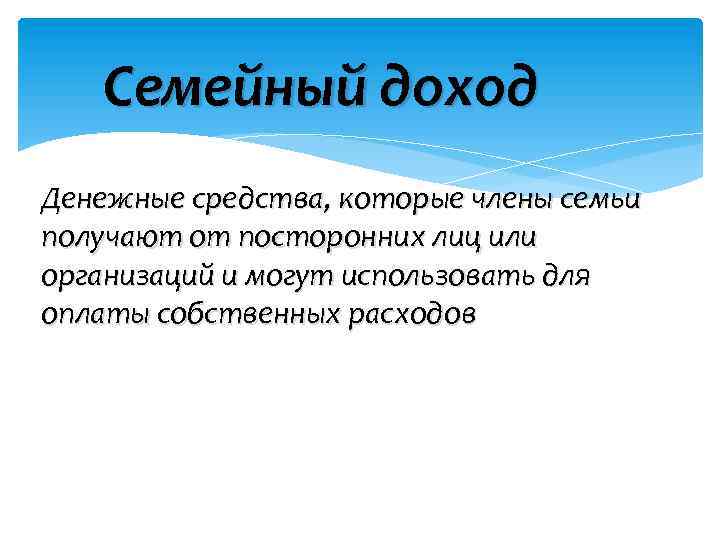 Семейный доход

Денежные средства, которые члены семьи получают от посторонних лиц или организаций и могут использовать для оплаты собственных расходов